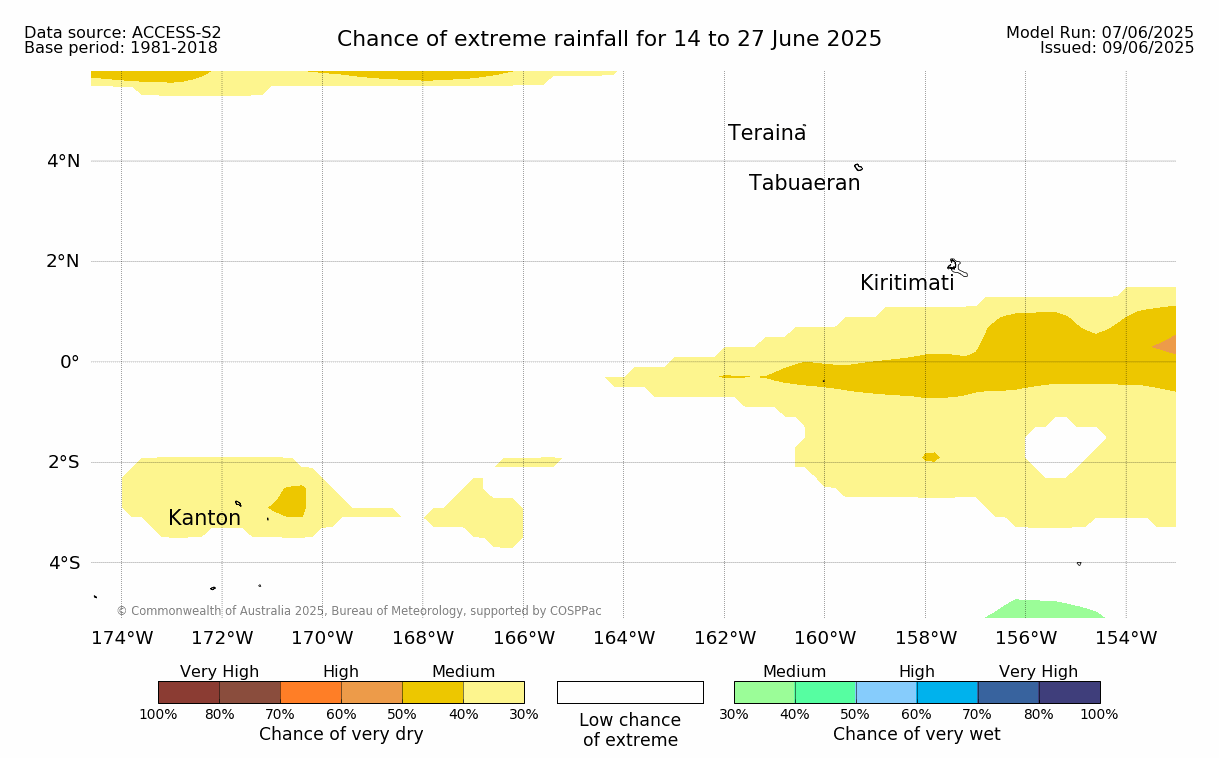 Data source: ACCESS-S2
Base period: 1981-2018

Chance of extreme rainfall for 14 to 27 June 2025

Model Run: 07/06/2025
Issued: 09/06/2025

Teraina
Tabuaeran
Kiritimati
Kanton

4°N
2°N
0°
2°S
4°S

© Commonwealth of Australia 2025, Bureau of Meteorology, supported by COSPPac

174°W 172°W 170°W 168°W 166°W 164°W 162°W 160°W 158°W 156°W 154°W

Very High High Medium
100% 80% 70% 60% 50% 40% 30%
Chance of very dry

Low chance of extreme

Medium High Very High
30% 40% 50% 60% 70% 80% 100%
Chance of very wet